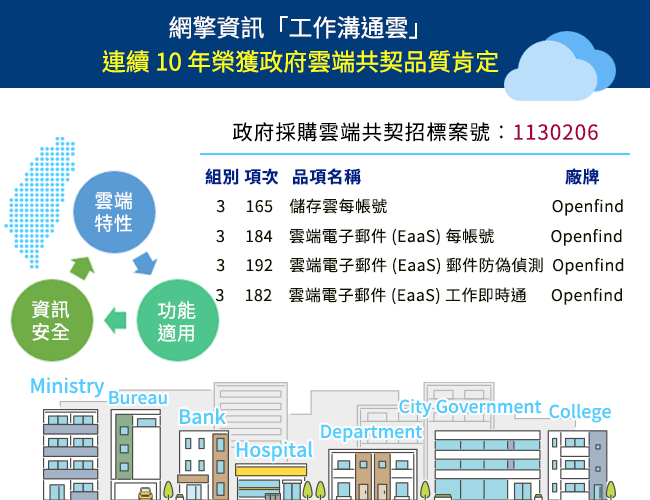 網擎資訊「工作溝通雲」
連續 10 年榮獲政府雲端共契品質肯定

政府採購雲端共契招標案號：1130206

| 組別 | 項次 | 品項名稱 | 廠牌 |
|---|---|---|---|
| 3 | 165 | 儲存雲每帳號 | Openfind |
| 3 | 184 | 雲端電子郵件 (EaaS) 每帳號 | Openfind |
| 3 | 192 | 雲端電子郵件 (EaaS) 郵件防偽偵測 | Openfind |
| 3 | 182 | 雲端電子郵件 (EaaS) 工作即時通 | Openfind |

雲端特性
功能適用
資訊安全

Ministry
Bureau
Bank
Hospital
Department
City Government
College